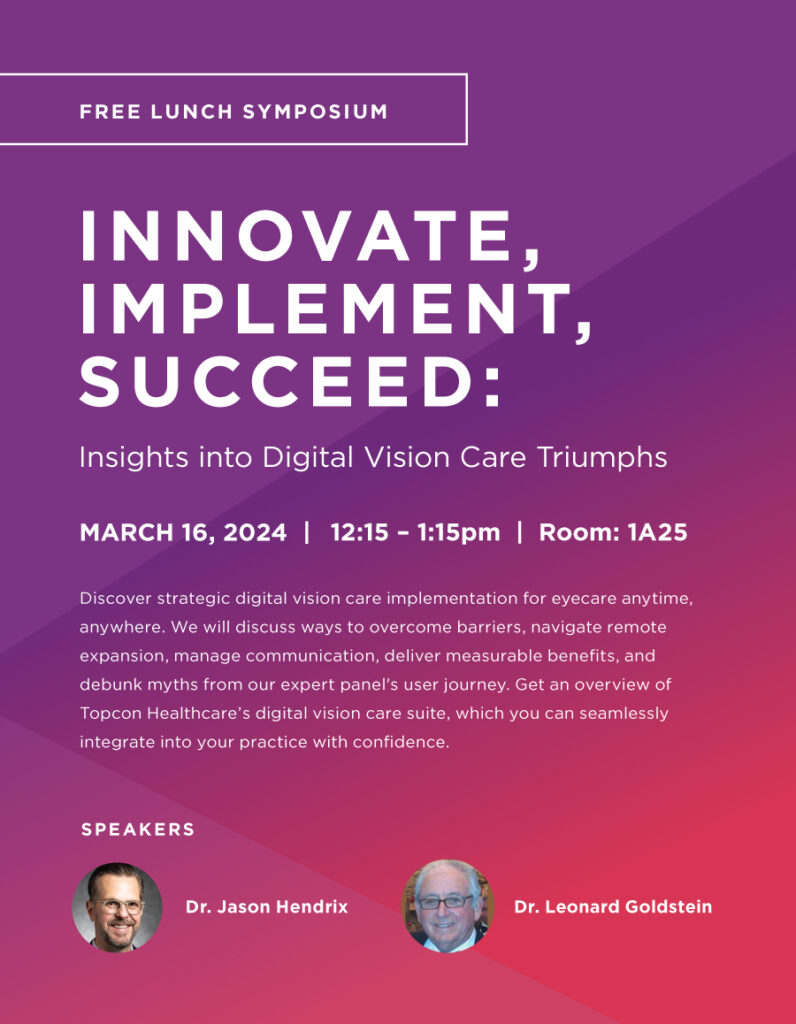 FREE LUNCH SYMPOSIUM

INNOVATE, IMPLEMENT, SUCCEED:

Insights into Digital Vision Care Triumphs

MARCH 16, 2024 | 12:15 – 1:15pm | Room: 1A25

Discover strategic digital vision care implementation for eyecare anytime, anywhere. We will discuss ways to overcome barriers, navigate remote expansion, manage communication, deliver measurable benefits, and debunk myths from our expert panel's user journey. Get an overview of Topcon Healthcare's digital vision care suite, which you can seamlessly integrate into your practice with confidence.

SPEAKERS

Dr. Jason Hendrix

Dr. Leonard Goldstein